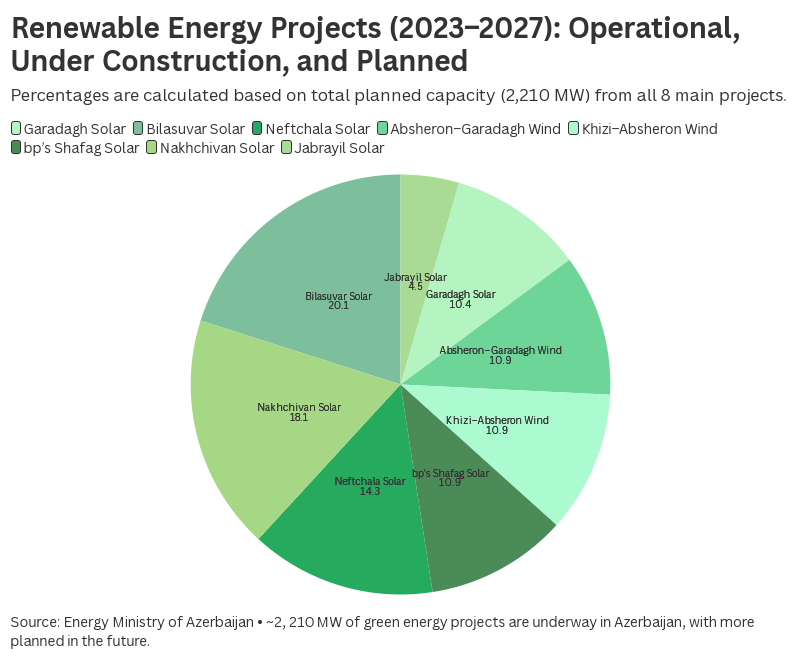 Renewable Energy Projects (2023–2027): Operational, Under Construction, and Planned

Percentages are calculated based on total planned capacity (2,210 MW) from all 8 main projects.

Garadagh Solar
Bilasuvar Solar
Neftchala Solar
Absheron–Garadagh Wind
Khizi–Absheron Wind
bp's Shafag Solar
Nakhchivan Solar
Jabrayil Solar

Jabrayil Solar
4.5

Garadagh Solar
10.4

Absheron–Garadagh Wind
10.9

Khizi–Absheron Wind
10.9

bp's Shafag Solar
10.9

Neftchala Solar
14.3

Nakhchivan Solar
18.1

Bilasuvar Solar
20.1

Source: Energy Ministry of Azerbaijan • ~2, 210 MW of green energy projects are underway in Azerbaijan, with more planned in the future.